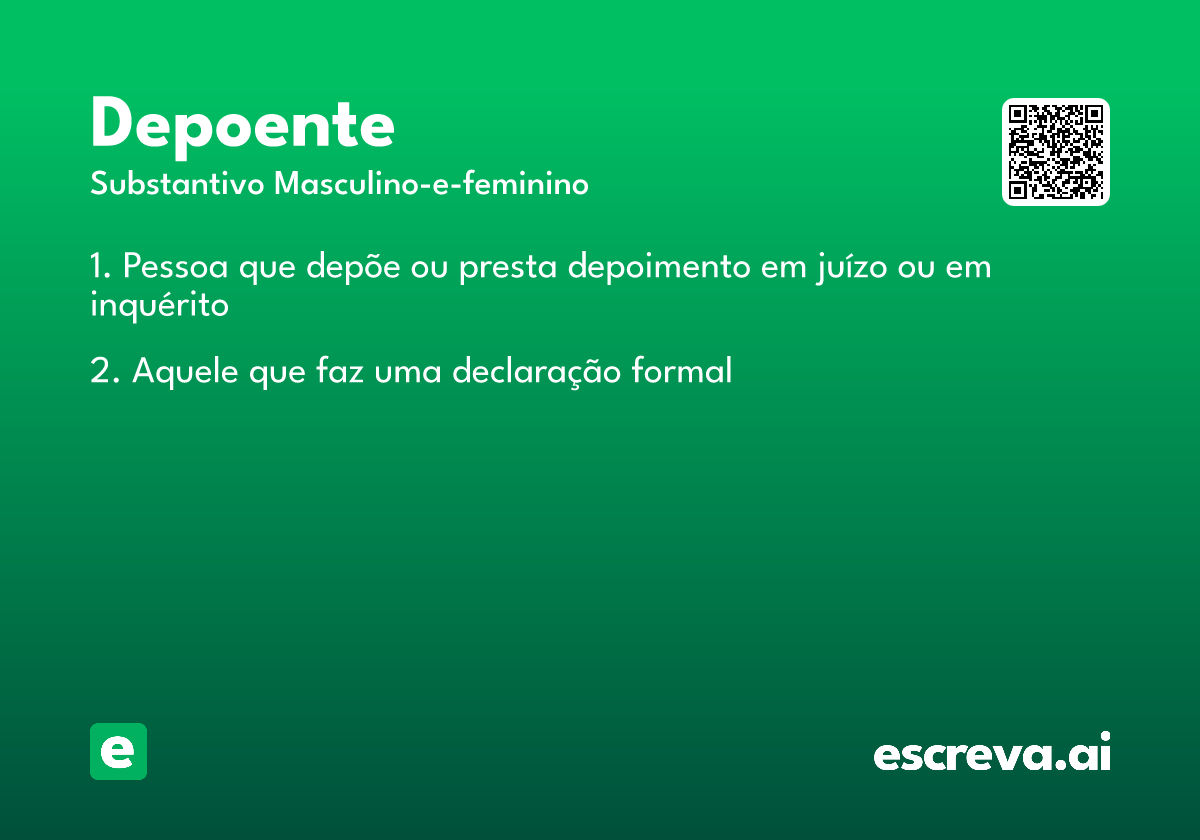 Depoente
Substantivo Masculino-e-feminino

1. Pessoa que depõe ou presta depoimento em juízo ou em inquérito

2. Aquele que faz uma declaração formal

e

escreva.ai